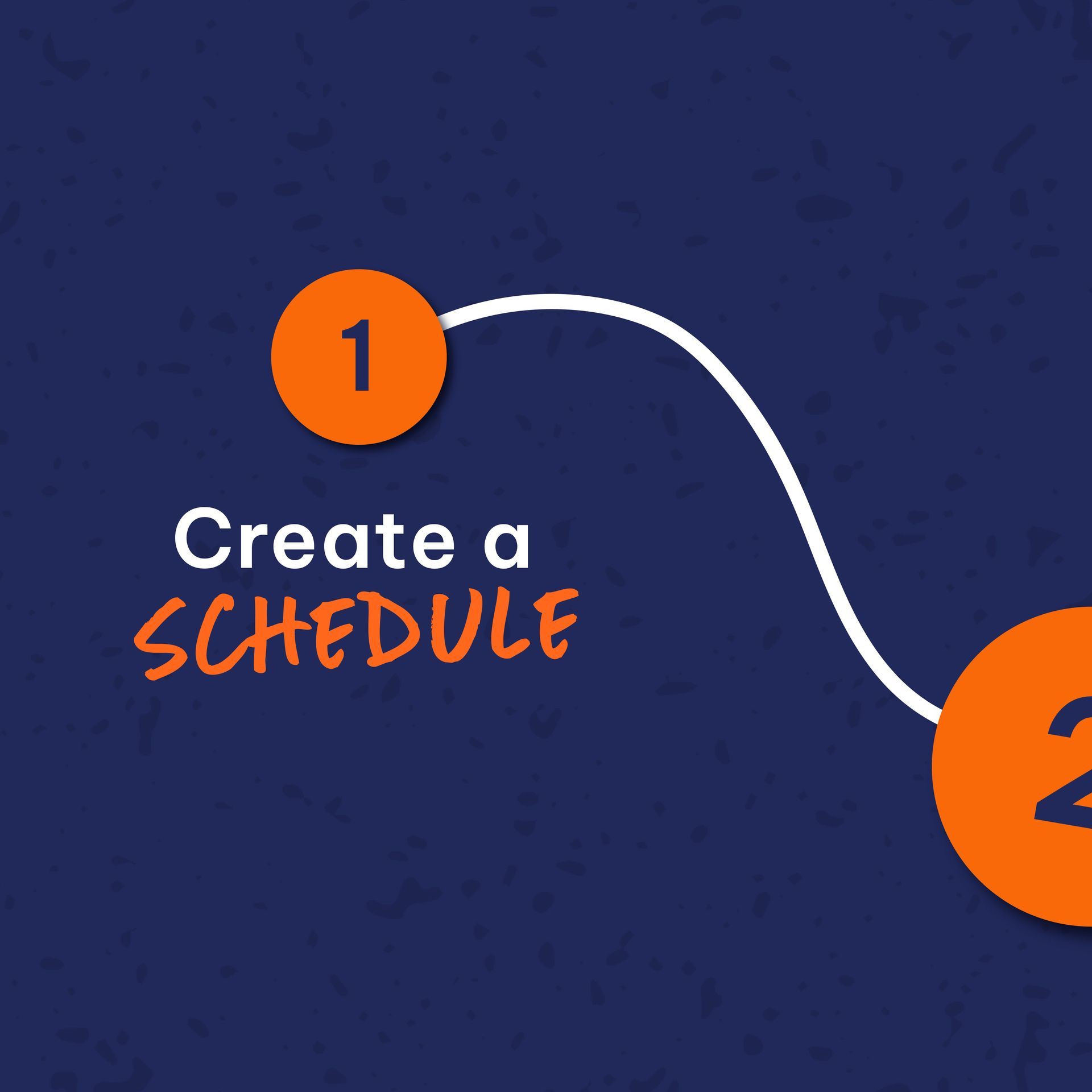 1

Create a
SCHEDULE

2